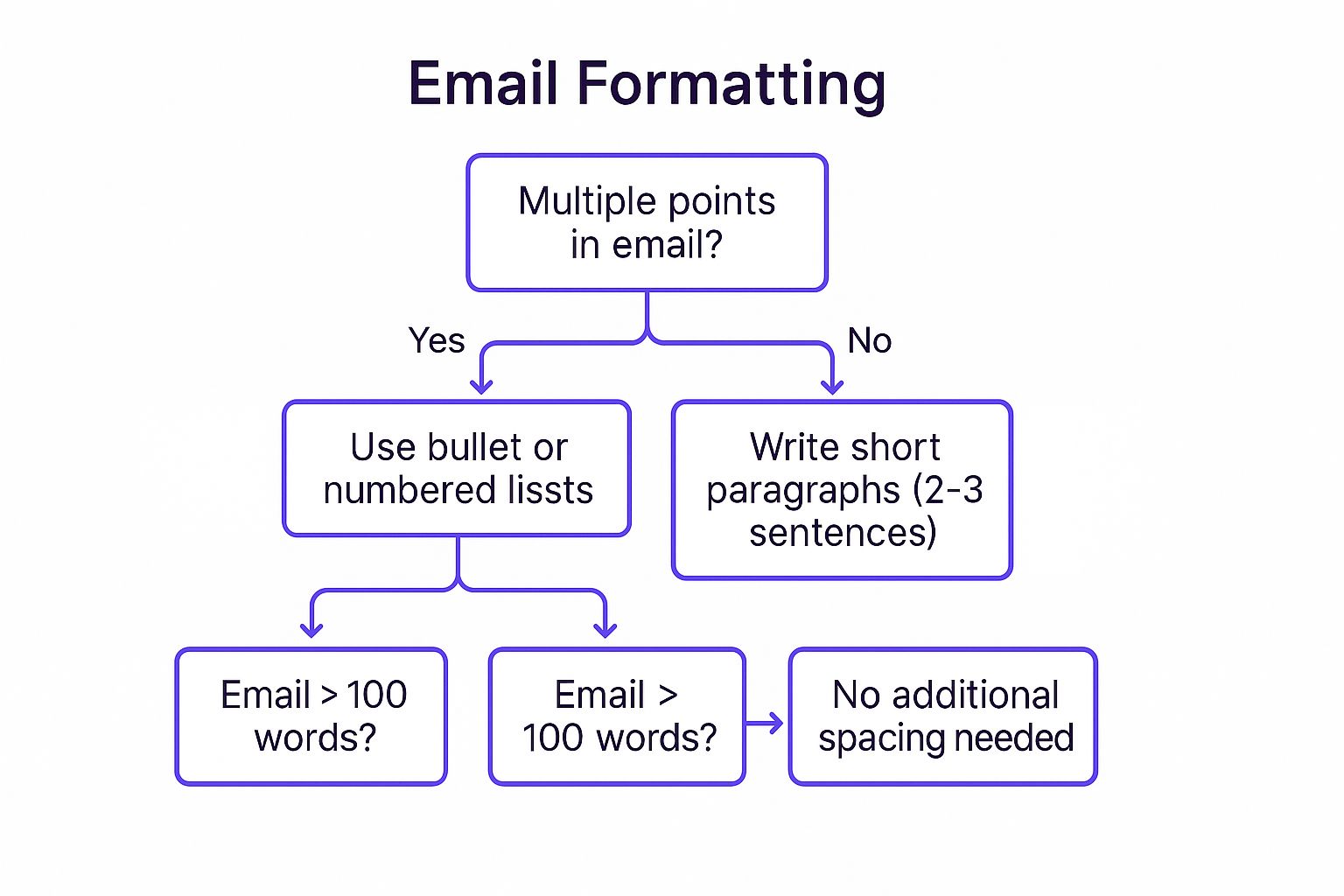 Email Formatting

Multiple points in email?

Yes

No

Use bullet or numbered lissts

Write short paragraphs (2-3 sentences)

Email > 100 words?

Email > 100 words?

No additional spacing needed